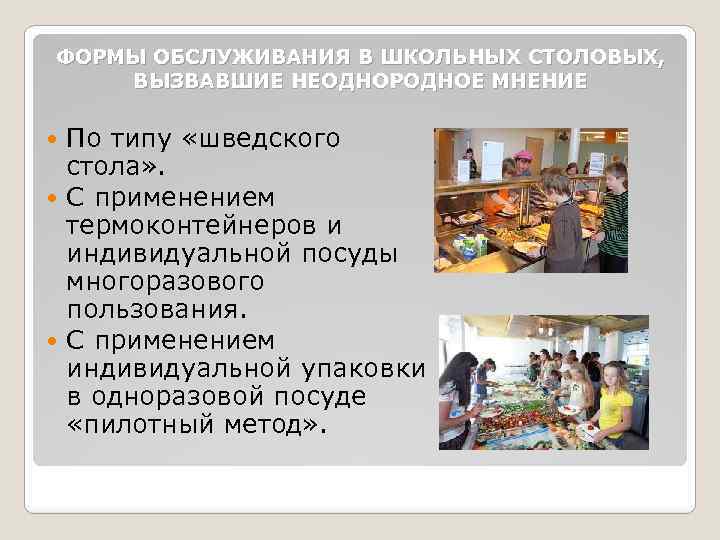 ФОРМЫ ОБСЛУЖИВАНИЯ В ШКОЛЬНЫХ СТОЛОВЫХ, ВЫЗВАВШИЕ НЕОДНОРОДНОЕ МНЕНИЕ

По типу «шведского стола».

С применением термоконтейнеров и индивидуальной посуды многоразового пользования.

С применением индивидуальной упаковки в одноразовой посуде «пилотный метод».